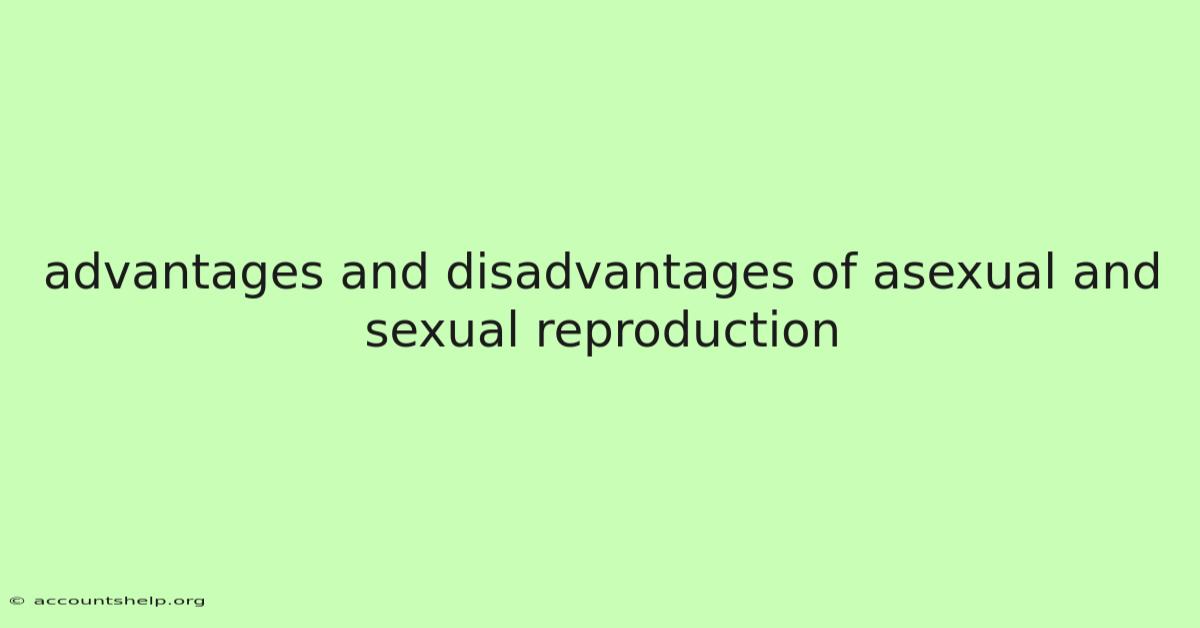 advantages and disadvantages of asexual and sexual reproduction

© accountshelp.org